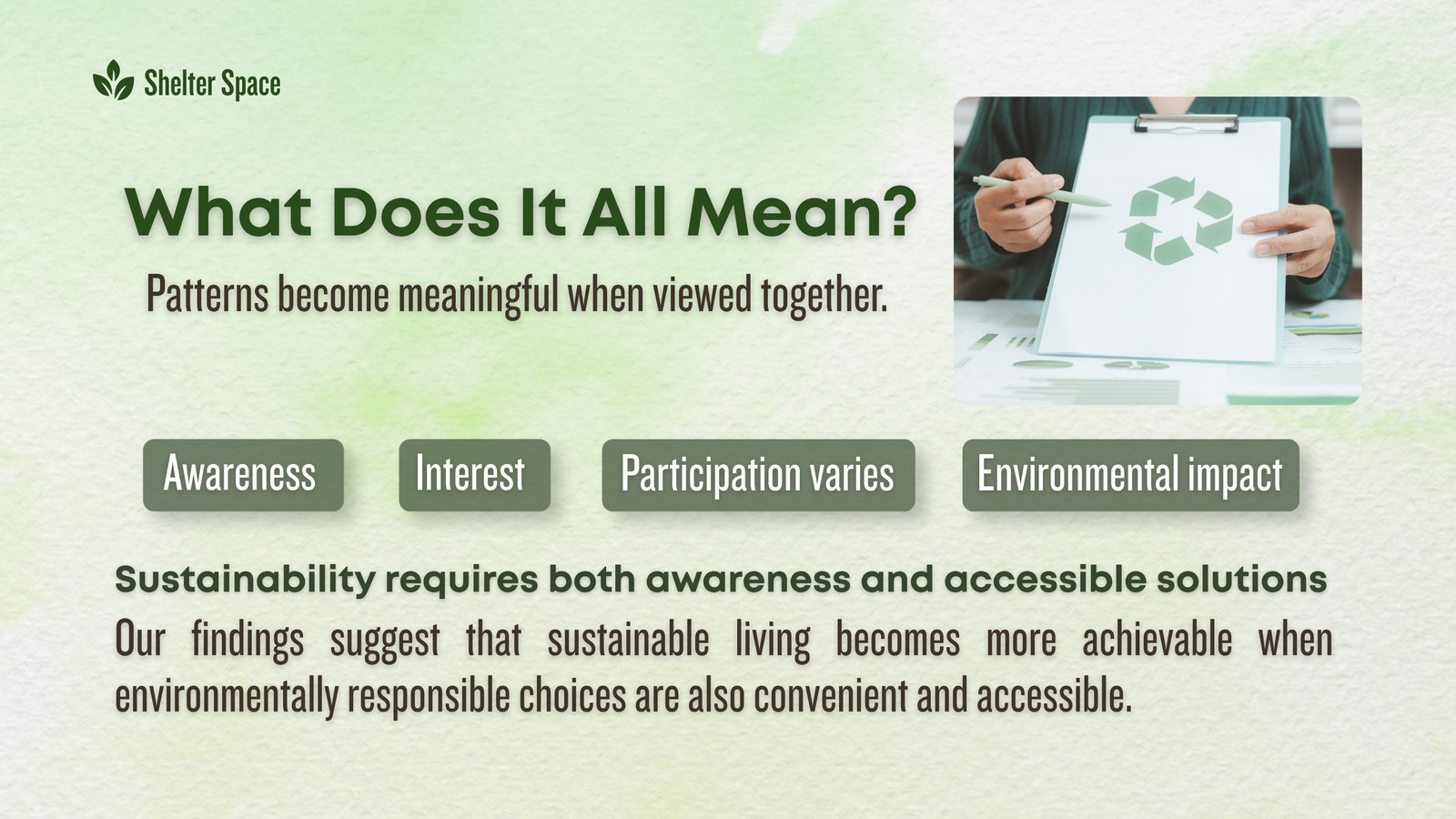 Shelter Space

What Does It All Mean?

Patterns become meaningful when viewed together.

Awareness

Interest

Participation varies

Environmental impact

Sustainability requires both awareness and accessible solutions

Our findings suggest that sustainable living becomes more achievable when environmentally responsible choices are also convenient and accessible.